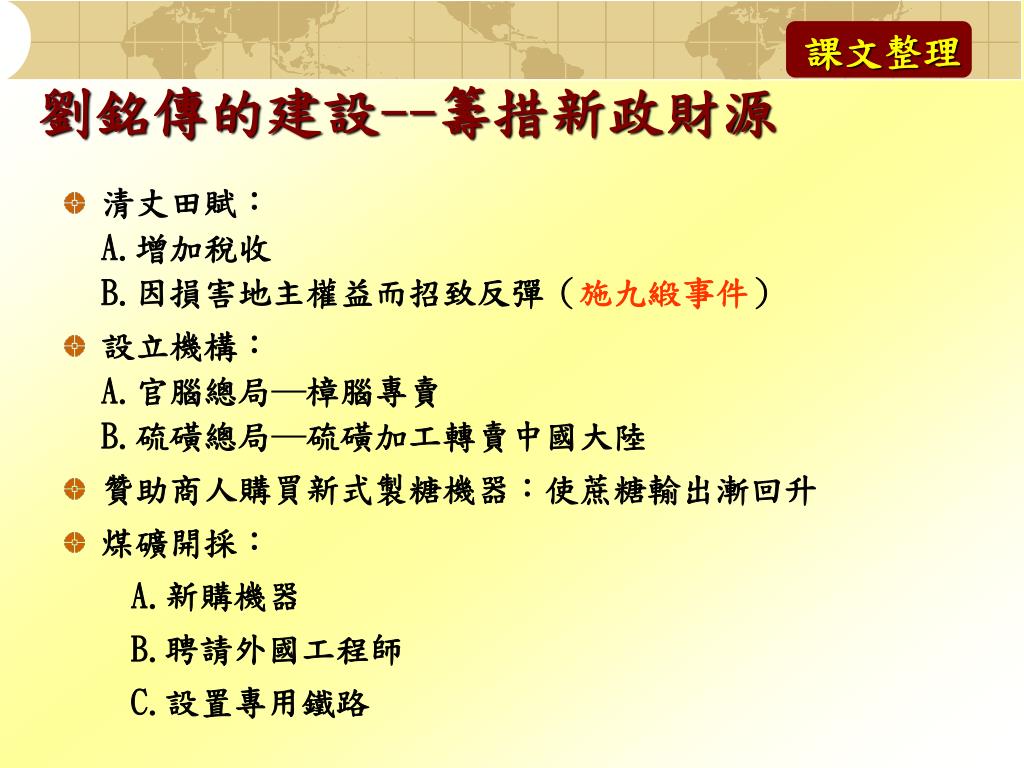 課文整理

劉銘傳的建設--籌措新政財源

清丈田賦：
A.增加稅收
B.因損害地主權益而招致反彈（施九緞事件）

設立機構：
A.官腦總局—樟腦專賣
B.硫磺總局—硫磺加工轉賣中國大陸

贊助商人購買新式製糖機器：使蔗糖輸出漸回升

煤礦開採：
A.新購機器
B.聘請外國工程師
C.設置專用鐵路